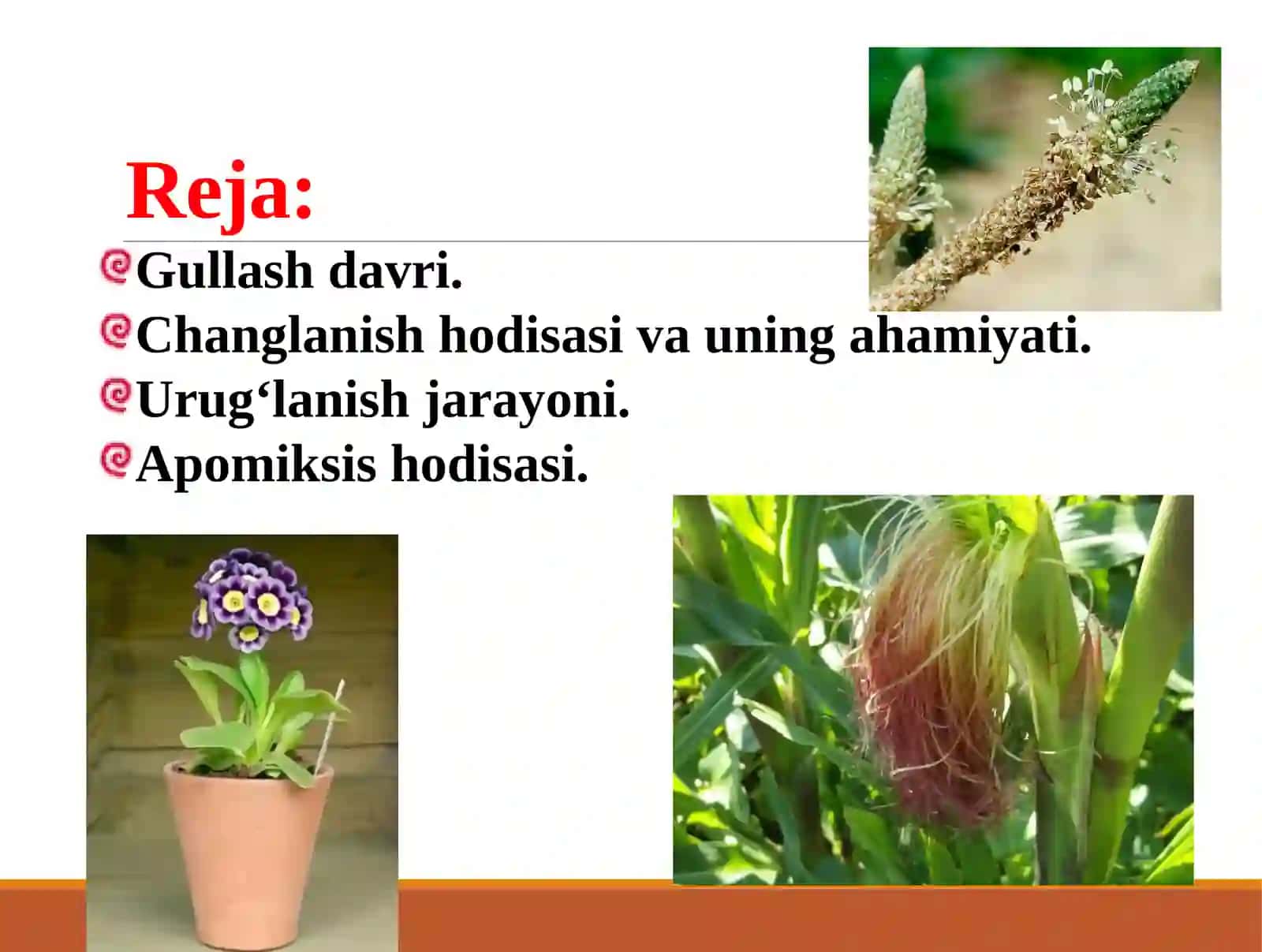 Reja:

Gullash davri.
Changlanish hodisasi va uning ahamiyati.
Urug‘lanish jarayoni.
Apomiksis hodisasi.